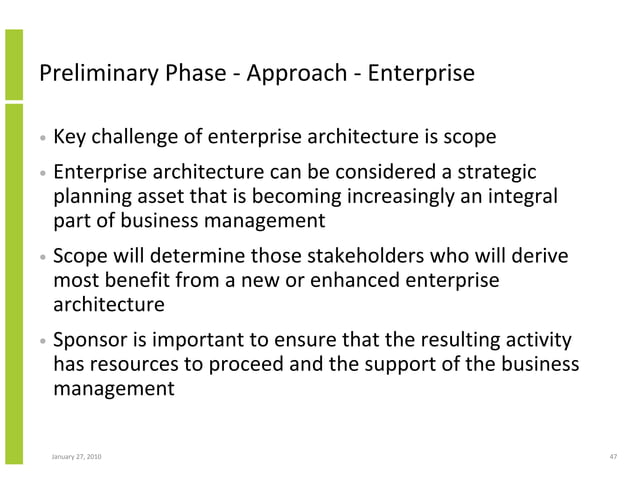 Preliminary Phase - Approach - Enterprise

• Key challenge of enterprise architecture is scope

• Enterprise architecture can be considered a strategic planning asset that is becoming increasingly an integral part of business management

• Scope will determine those stakeholders who will derive most benefit from a new or enhanced enterprise architecture

• Sponsor is important to ensure that the resulting activity has resources to proceed and the support of the business management

January 27, 2010

47